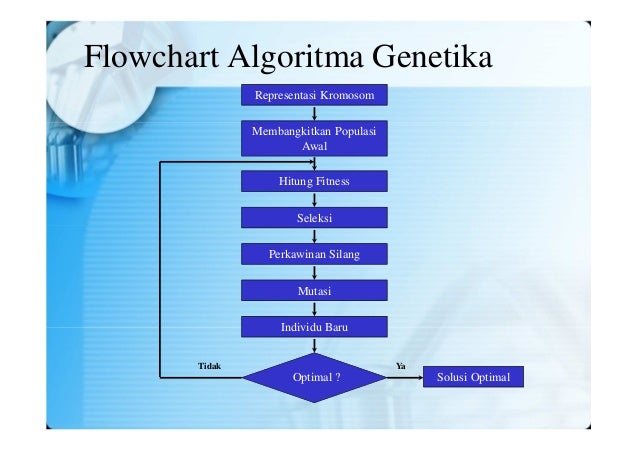 Flowchart Algoritma Genetika

Representasi Kromosom

Membangkitkan Populasi Awal

Hitung Fitness

Seleksi

Perkawinan Silang

Mutasi

Individu Baru

Tidak

Optimal ?

Ya

Solusi Optimal